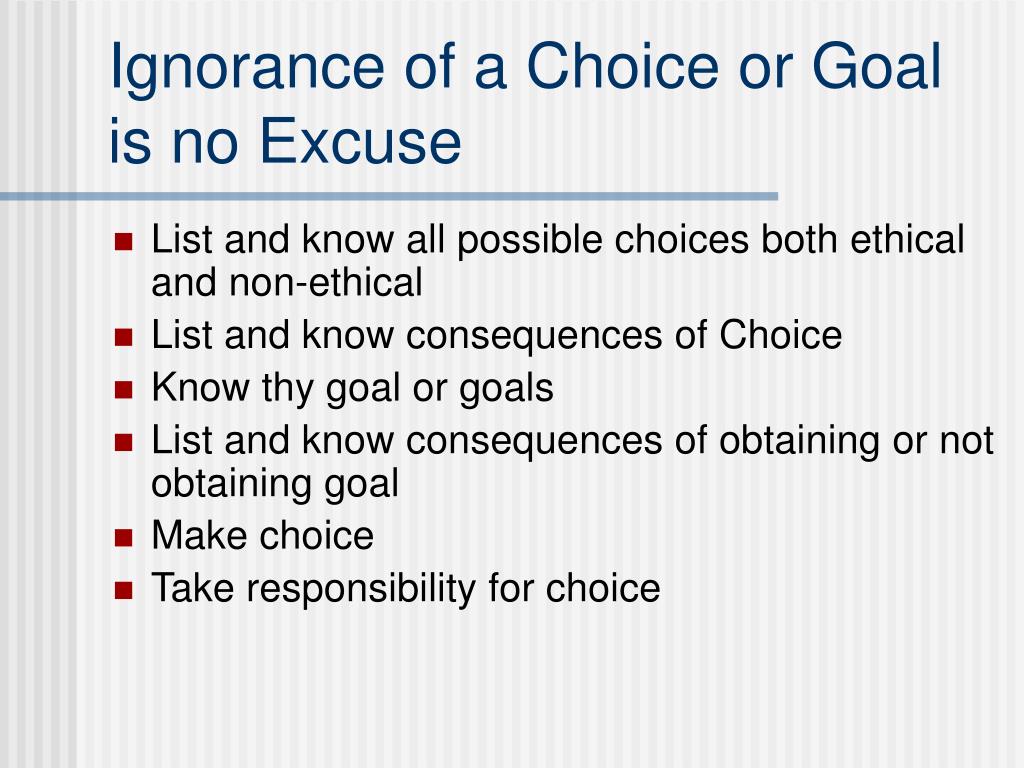 Ignorance of a Choice or Goal is no Excuse

- List and know all possible choices both ethical and non-ethical
- List and know consequences of Choice
- Know thy goal or goals
- List and know consequences of obtaining or not obtaining goal
- Make choice
- Take responsibility for choice